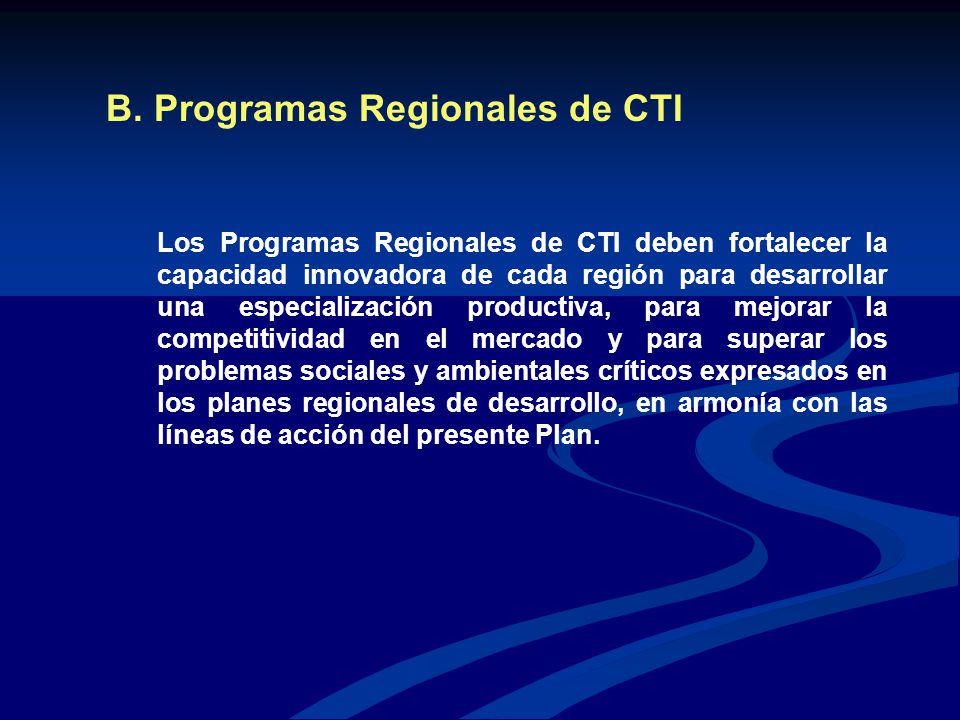 B. Programas Regionales de CTI

Los Programas Regionales de CTI deben fortalecer la capacidad innovadora de cada región para desarrollar una especialización productiva, para mejorar la competitividad en el mercado y para superar los problemas sociales y ambientales críticos expresados en los planes regionales de desarrollo, en armonía con las líneas de acción del presente Plan.